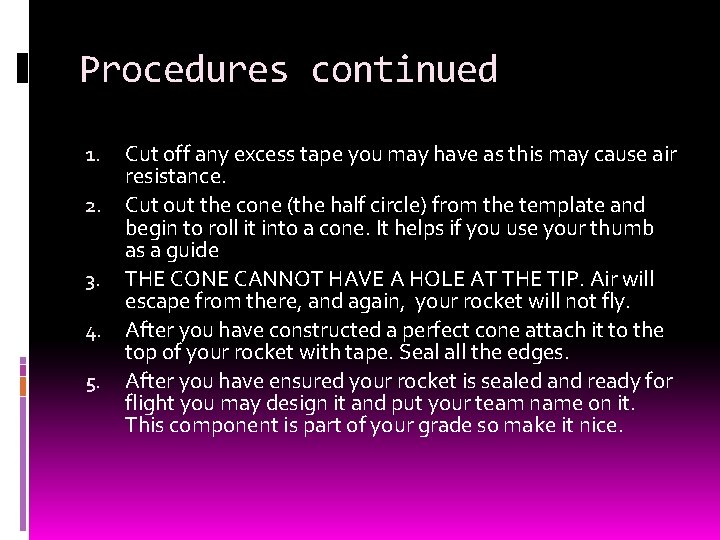 Procedures continued

1. Cut off any excess tape you may have as this may cause air resistance.
2. Cut out the cone (the half circle) from the template and begin to roll it into a cone. It helps if you use your thumb as a guide
3. THE CONE CANNOT HAVE A HOLE AT THE TIP. Air will escape from there, and again, your rocket will not fly.
4. After you have constructed a perfect cone attach it to the top of your rocket with tape. Seal all the edges.
5. After you have ensured your rocket is sealed and ready for flight you may design it and put your team name on it. This component is part of your grade so make it nice.